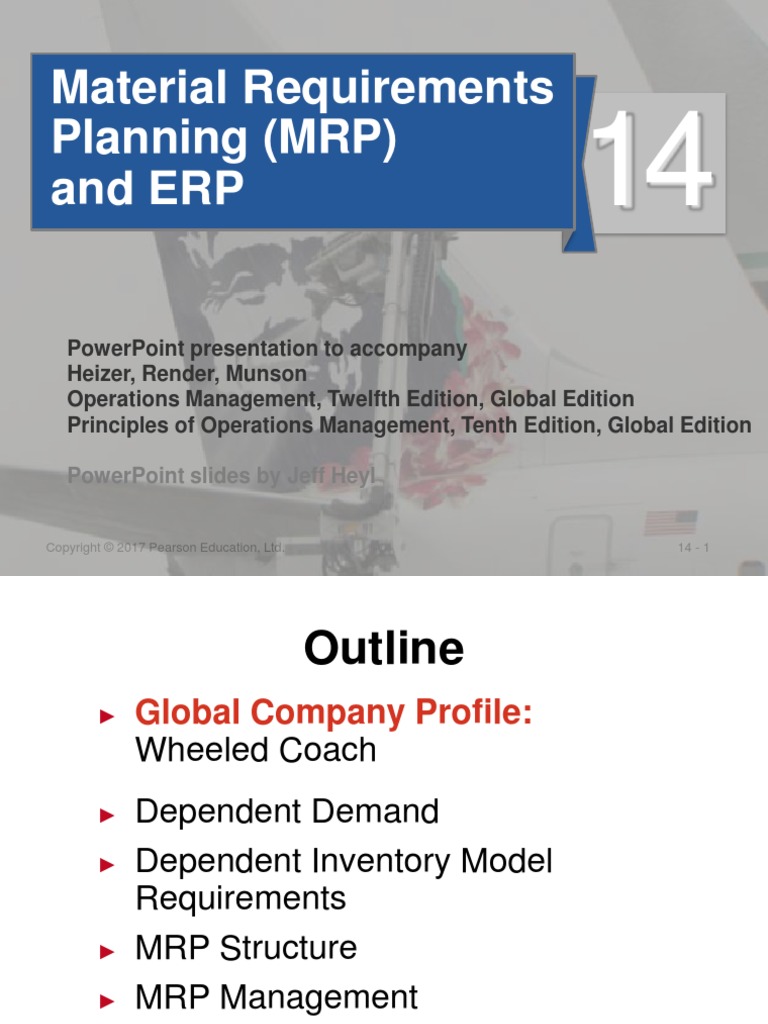 Material Requirements Planning (MRP) and ERP

14

PowerPoint presentation to accompany
Heizer, Render, Munson
Operations Management, Twelfth Edition, Global Edition
Principles of Operations Management, Tenth Edition, Global Edition

PowerPoint slides by Jeff Heyl

Copyright © 2017 Pearson Education, Ltd.

14 - 1

Outline

► Global Company Profile: Wheeled Coach

► Dependent Demand

► Dependent Inventory Model Requirements

► MRP Structure

► MRP Management